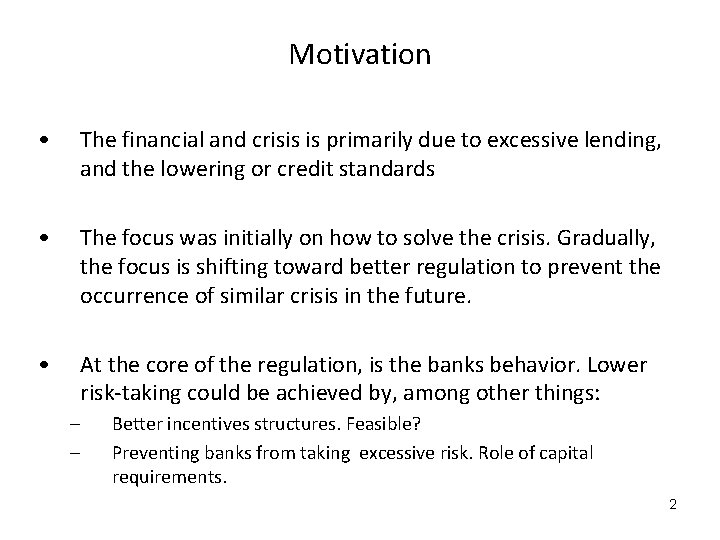 Motivation

• The financial and crisis is primarily due to excessive lending, and the lowering or credit standards

• The focus was initially on how to solve the crisis. Gradually, the focus is shifting toward better regulation to prevent the occurrence of similar crisis in the future.

• At the core of the regulation, is the banks behavior. Lower risk-taking could be achieved by, among other things:
– Better incentives structures. Feasible?
– Preventing banks from taking excessive risk. Role of capital requirements.

2